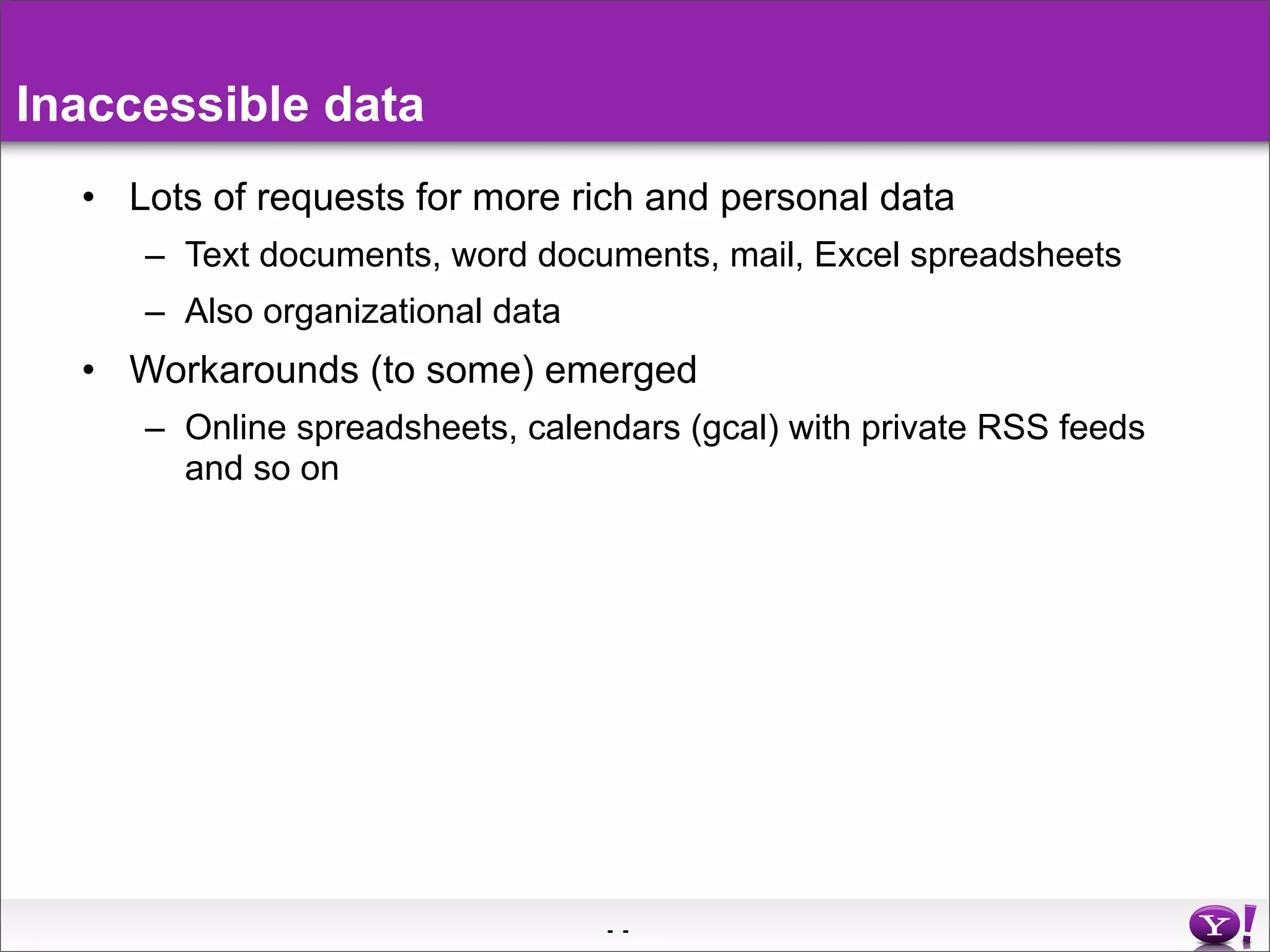 Inaccessible data

• Lots of requests for more rich and personal data

– Text documents, word documents, mail, Excel spreadsheets

– Also organizational data

• Workarounds (to some) emerged

– Online spreadsheets, calendars (gcal) with private RSS feeds and so on

- -

Y!